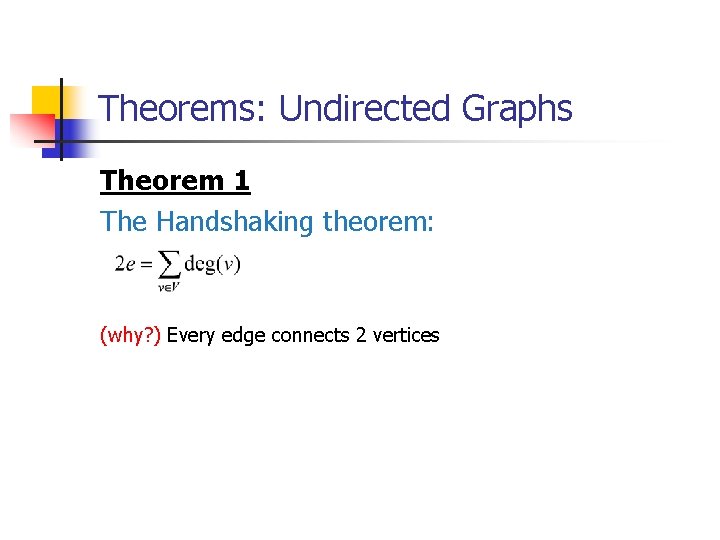 Theorems: Undirected Graphs

Theorem 1

The Handshaking theorem:

$2e = \sum_{v \in V} \deg(v)$

(why?) Every edge connects 2 vertices